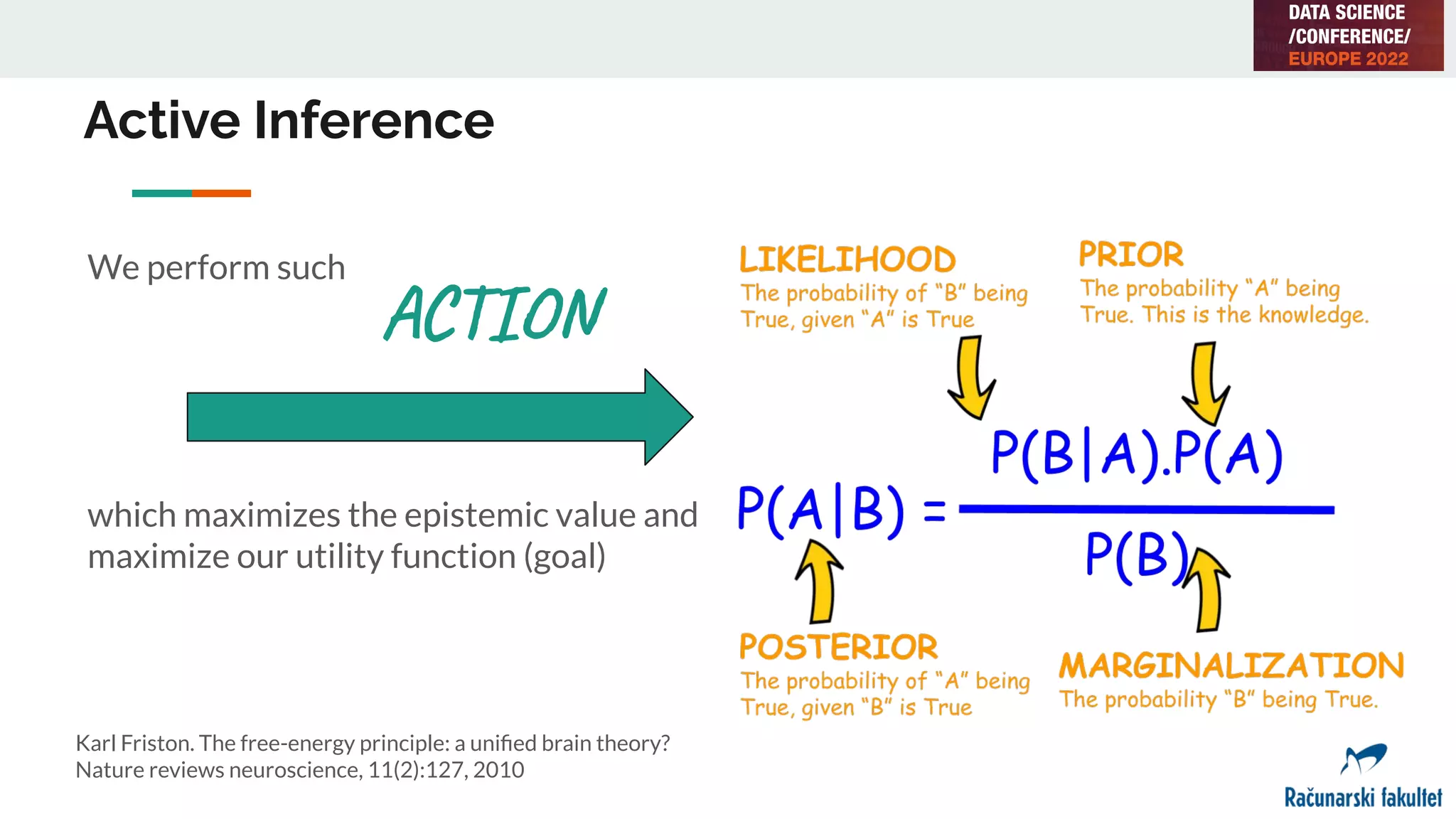 DATA SCIENCE
/CONFERENCE/
EUROPE 2022

Active Inference

We perform such

ACTION

which maximizes the epistemic value and maximize our utility function (goal)

LIKELIHOOD
The probability of "B" being True, given "A" is True

PRIOR
The probability "A" being True. This is the knowledge.

$P(A|B) = \frac{P(B|A).P(A)}{P(B)}$

POSTERIOR
The probability of "A" being True, given "B" is True

MARGINALIZATION
The probability "B" being True.

Karl Friston. The free-energy principle: a unified brain theory? Nature reviews neuroscience, 11(2):127, 2010

Računarski fakultet